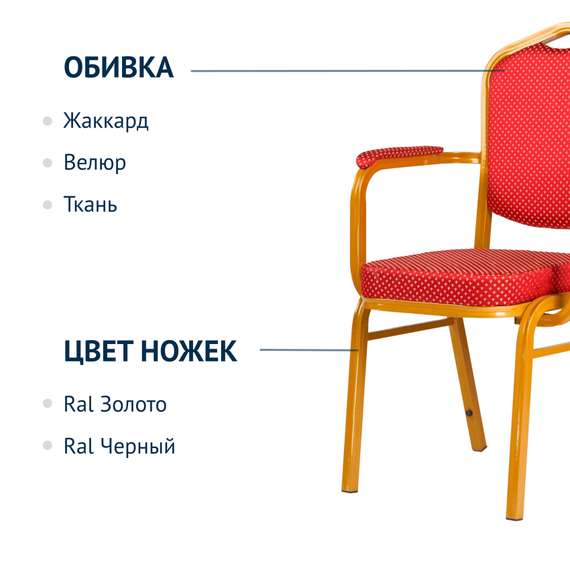 ОБИВКА

Жаккард

Велюр

Ткань

ЦВЕТ НОЖЕК

Ral Золото

Ral Черный